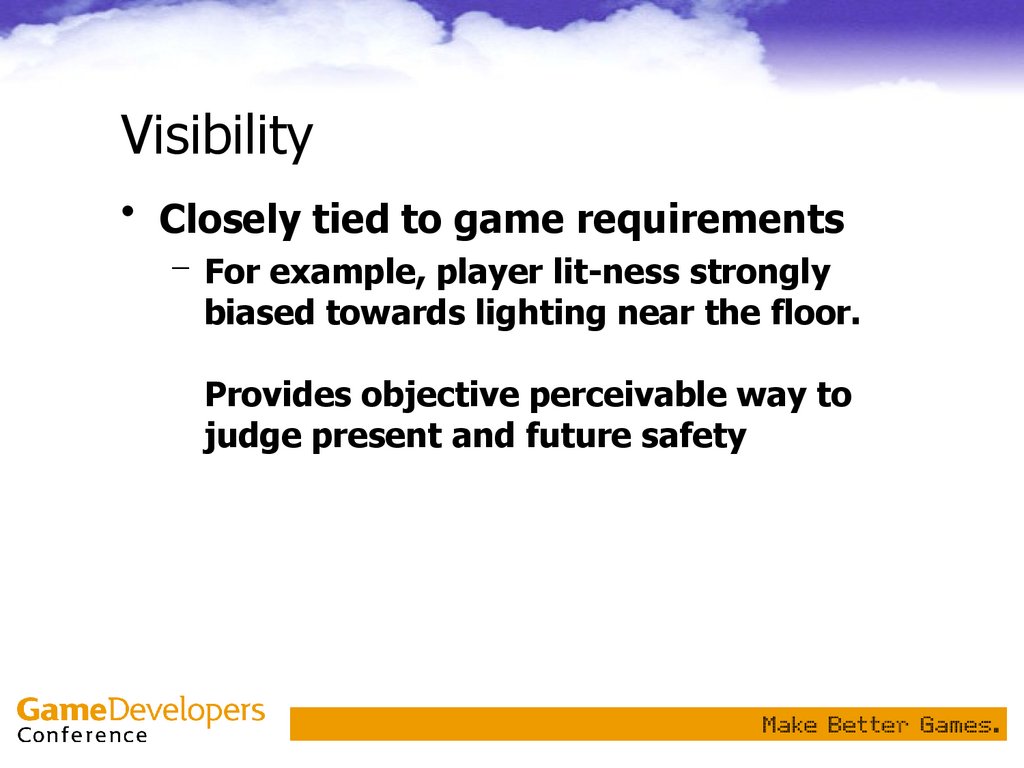 Visibility

• Closely tied to game requirements

– For example, player lit-ness strongly biased towards lighting near the floor.

Provides objective perceivable way to judge present and future safety

GameDevelopers Conference

Make Better Games.